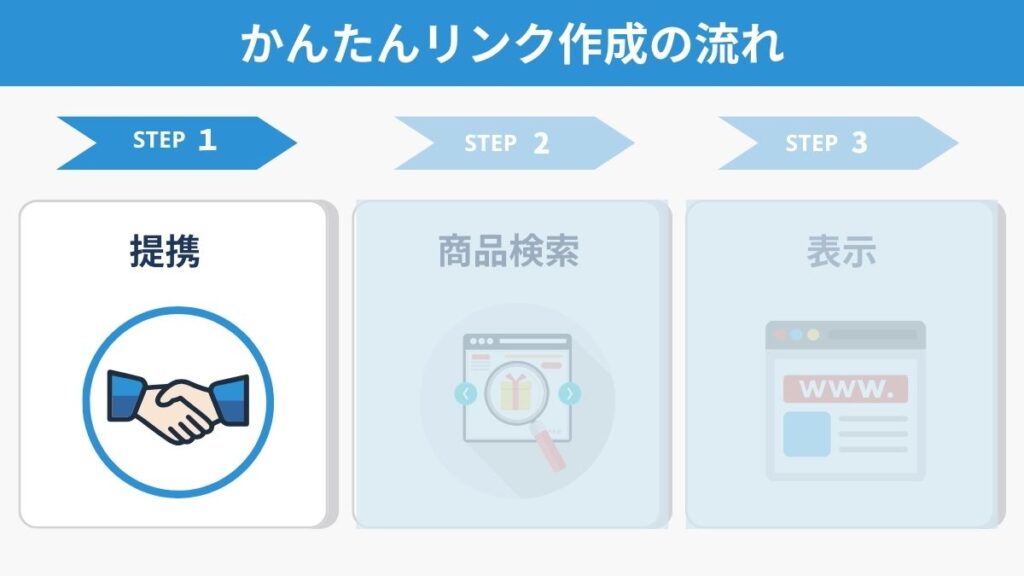 かんたんリンク作成の流れ

STEP 1

STEP 2

STEP 3

提携

商品検索

表示

WWW.